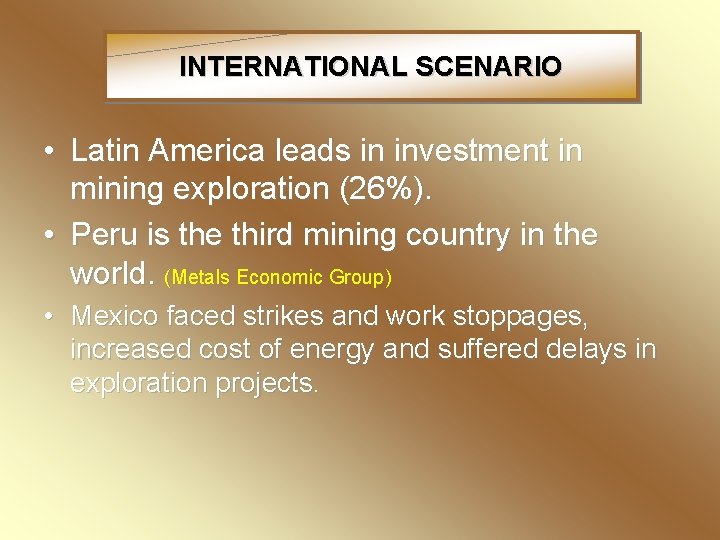 INTERNATIONAL SCENARIO

• Latin America leads in investment in mining exploration (26%).

• Peru is the third mining country in the world. (Metals Economic Group)

• Mexico faced strikes and work stoppages, increased cost of energy and suffered delays in exploration projects.